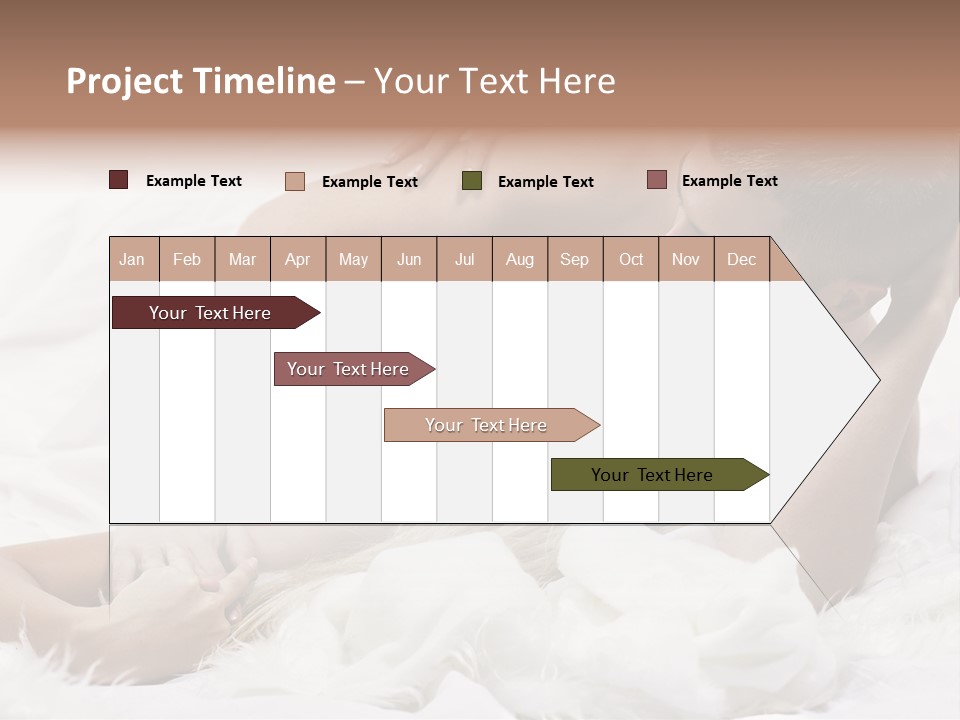 Project Timeline – Your Text Here

Example Text
Example Text
Example Text
Example Text

| Jan | Feb | Mar | Apr | May | Jun | Jul | Aug | Sep | Oct | Nov | Dec |
|---|---|---|---|---|---|---|---|---|---|---|---|

Your Text Here

Your Text Here

Your Text Here

Your Text Here